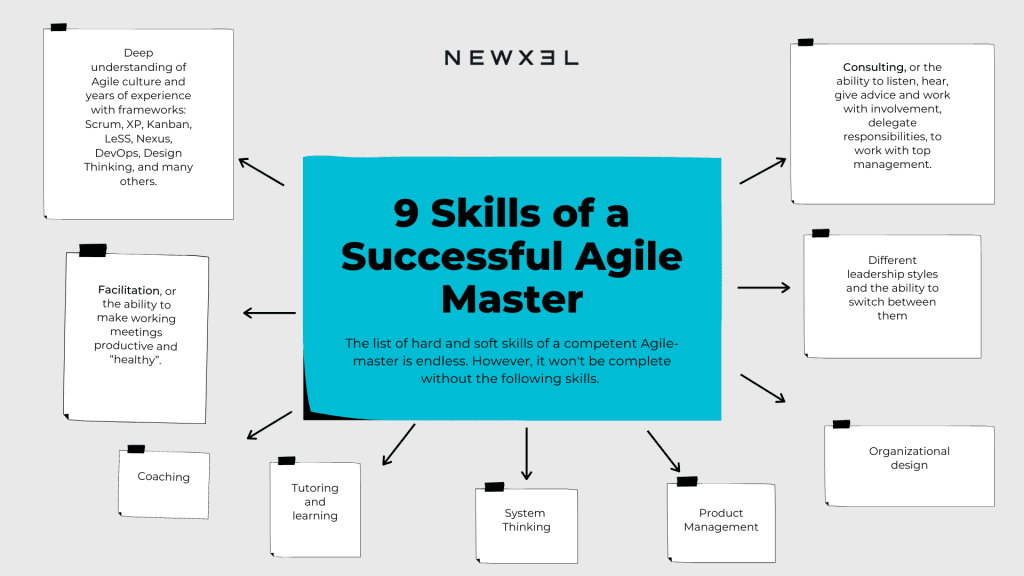 NEWXEL

9 Skills of a Successful Agile Master

The list of hard and soft skills of a competent Agile-master is endless. However, it won't be complete without the following skills.

Deep understanding of Agile culture and years of experience with frameworks: Scrum, XP, Kanban, LeSS, Nexus, DevOps, Design Thinking, and many others.

Facilitation, or the ability to make working meetings productive and "healthy".

Coaching

Tutoring and learning

System Thinking

Product Management

Organizational design

Different leadership styles and the ability to switch between them

Consulting, or the ability to listen, hear, give advice and work with involvement, delegate responsibilities, to work with top management.